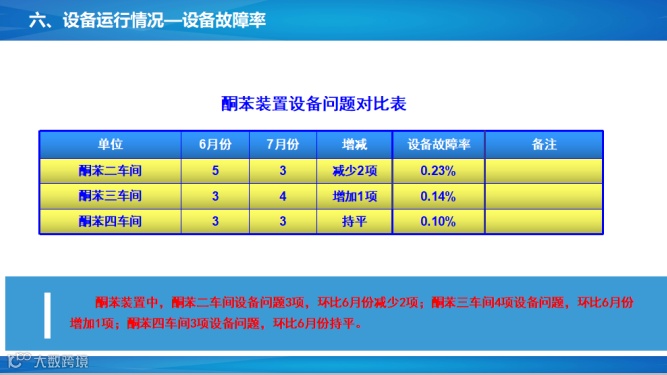 六、设备运行情况—设备故障率

酮苯装置设备问题对比表

| 单位 | 6月份 | 7月份 | 增减 | 设备故障率 | 备注 |
|---|---|---|---|---|---|
| 酮苯二车间 | 5 | 3 | 减少2项 | 0.23% | |
| 酮苯三车间 | 3 | 4 | 增加1项 | 0.14% | |
| 酮苯四车间 | 3 | 3 | 持平 | 0.10% | |

酮苯装置中，酮苯二车间设备问题3项，环比6月份减少2项；酮苯三车间4项设备问题，环比6月份增加1项；酮苯四车间3项设备问题，环比6月份持平。

大数跨境